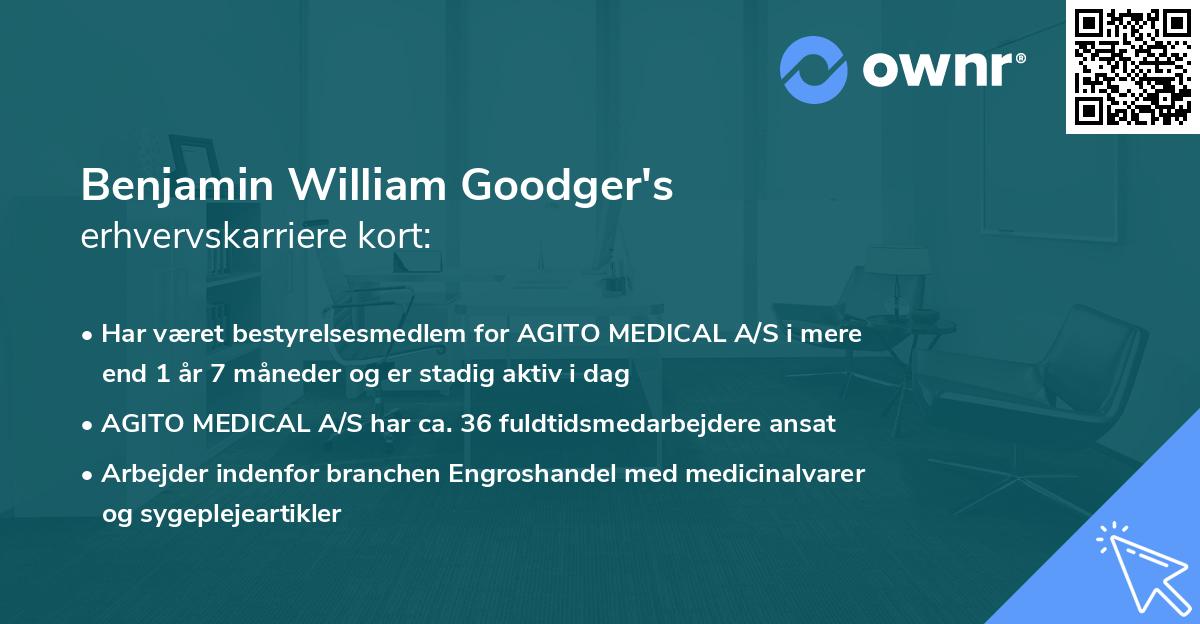 ownr®

Benjamin William Goodger's
erhvervskarriere kort:

• Har været bestyrelsesmedlem for AGITO MEDICAL A/S i mere end 1 år 7 måneder og er stadig aktiv i dag

• AGITO MEDICAL A/S har ca. 36 fuldtidsmedarbejdere ansat

• Arbejder indenfor branchen Engroshandel med medicinalvarer og sygeplejeartikler